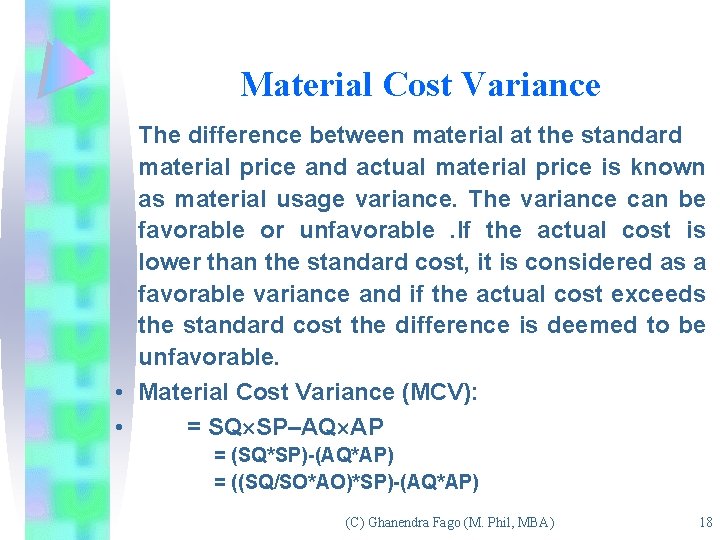 Material Cost Variance

The difference between material at the standard material price and actual material price is known as material usage variance. The variance can be favorable or unfavorable .If the actual cost is lower than the standard cost, it is considered as a favorable variance and if the actual cost exceeds the standard cost the difference is deemed to be unfavorable.

• Material Cost Variance (MCV):

• = SQ×SP–AQ×AP

= (SQ*SP)-(AQ*AP)

= ((SQ/SO*AO)*SP)-(AQ*AP)

(C) Ghanendra Fago (M. Phil, MBA) 18